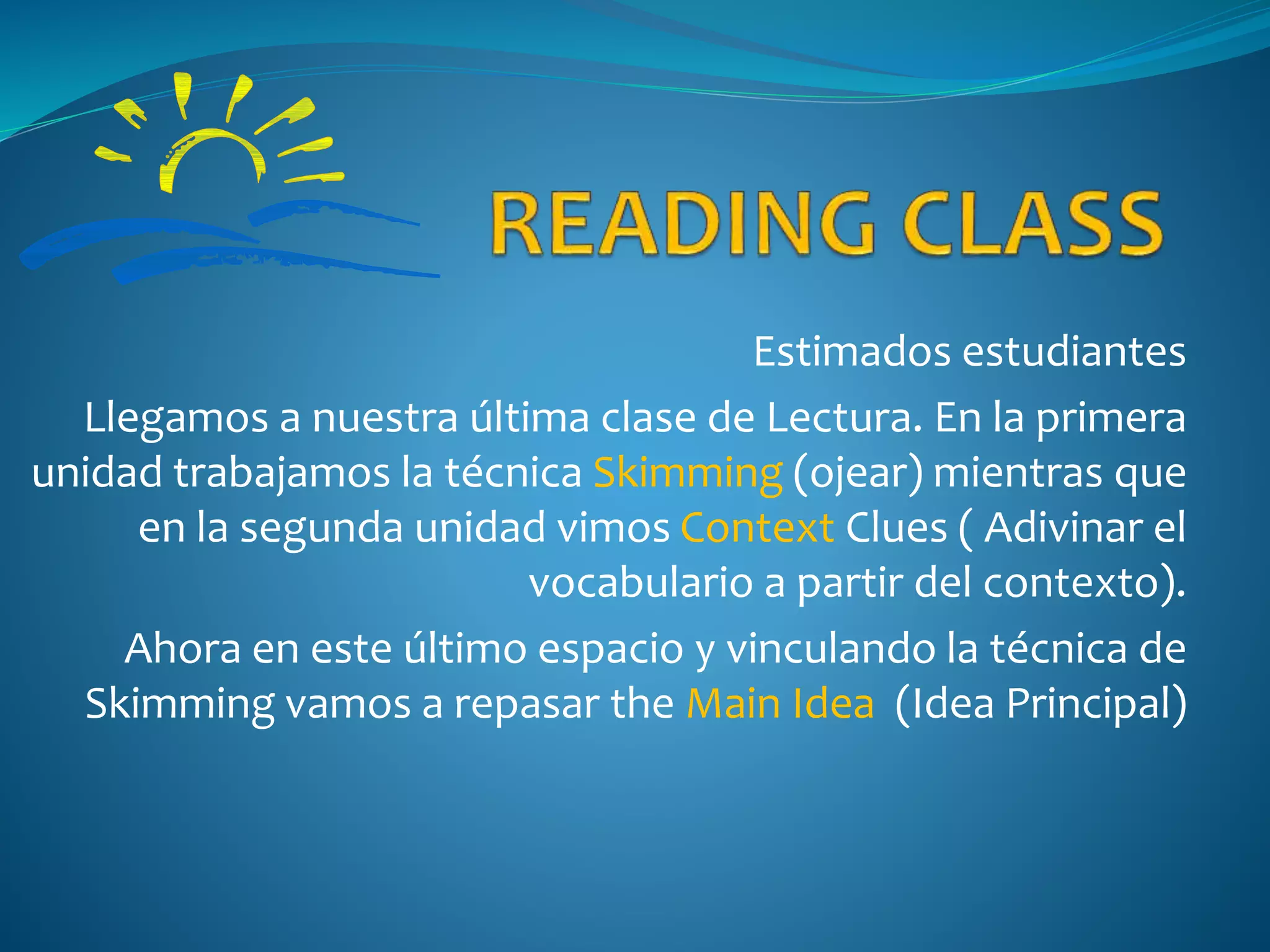 READING CLASS

Estimados estudiantes

Llegamos a nuestra última clase de Lectura. En la primera unidad trabajamos la técnica Skimming (ojear) mientras que en la segunda unidad vimos Context Clues ( Adivinar el vocabulario a partir del contexto).

Ahora en este último espacio y vinculando la técnica de Skimming vamos a repasar the Main Idea (Idea Principal)